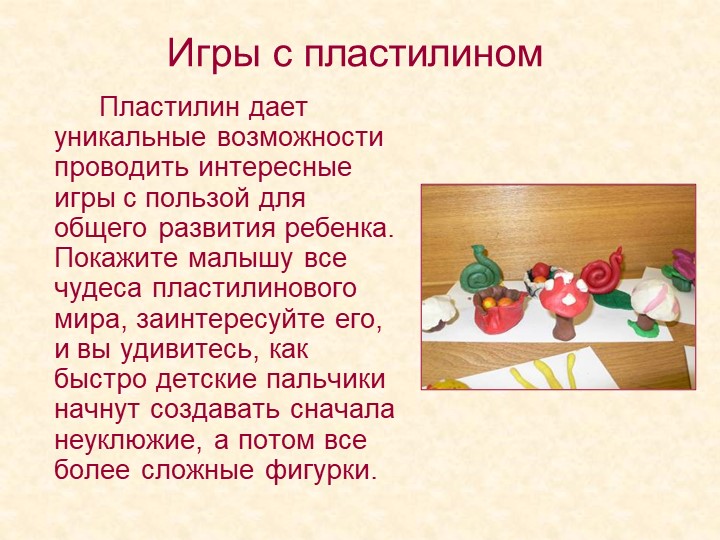 Игры с пластилином

Пластилин дает уникальные возможности проводить интересные игры с пользой для общего развития ребенка. Покажите малышу все чудеса пластилинового мира, заинтересуйте его, и вы удивитесь, как быстро детские пальчики начнут создавать сначала неуклюжие, а потом все более сложные фигурки.